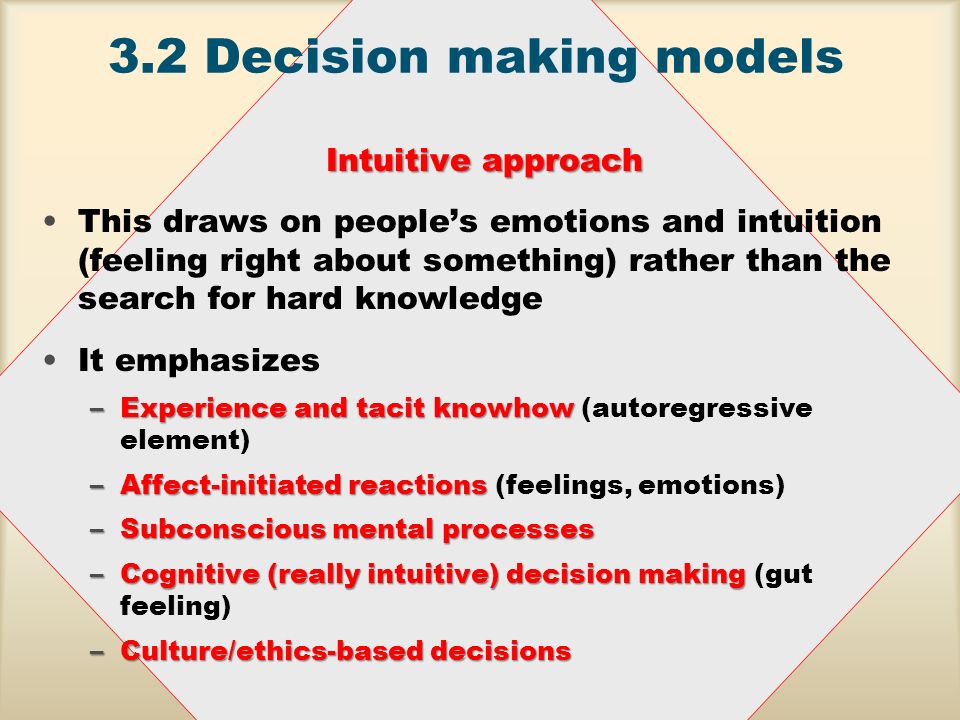 3.2 Decision making models

Intuitive approach

• This draws on people's emotions and intuition (feeling right about something) rather than the search for hard knowledge

• It emphasizes

– Experience and tacit knowhow (autoregressive element)

– Affect-initiated reactions (feelings, emotions)

– Subconscious mental processes

– Cognitive (really intuitive) decision making (gut feeling)

– Culture/ethics-based decisions